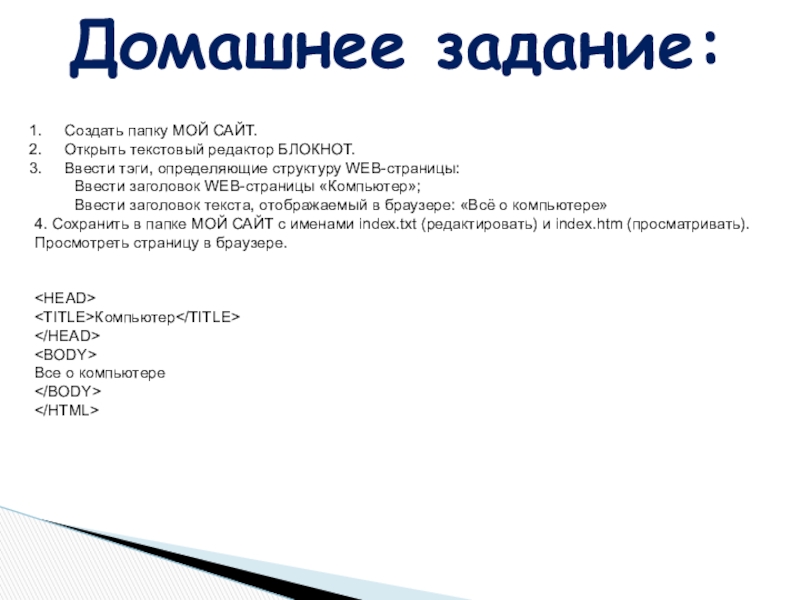 Домашнее задание:

1. Создать папку МОЙ САЙТ.
2. Открыть текстовый редактор БЛОКНОТ.
3. Ввести тэги, определяющие структуру WEB-страницы:
Ввести заголовок WEB-страницы «Компьютер»;
Ввести заголовок текста, отображаемый в браузере: «Всё о компьютере»
4. Сохранить в папке МОЙ САЙТ с именами index.txt (редактировать) и index.htm (просматривать). Просмотреть страницу в браузере.

<HEAD>
<TITLE>Компьютер</TITLE>
</HEAD>
<BODY>
Все о компьютере
</BODY>
</HTML>